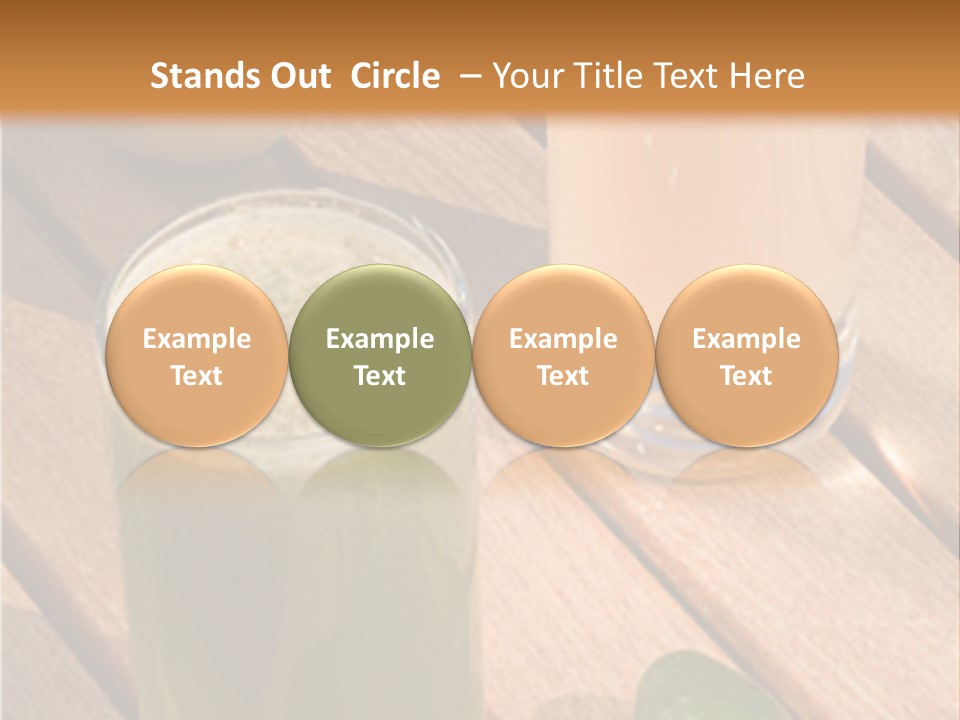 Stands Out Circle – Your Title Text Here

Example Text

Example Text

Example Text

Example Text